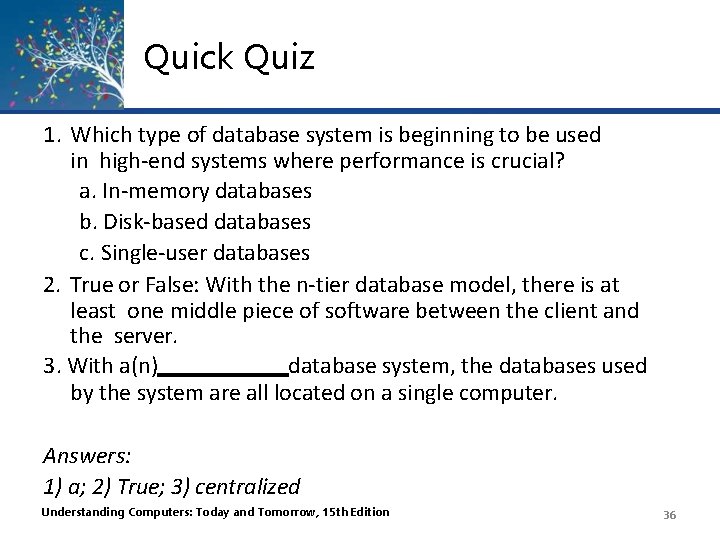 Quick Quiz

1. Which type of database system is beginning to be used in high-end systems where performance is crucial?
a. In-memory databases
b. Disk-based databases
c. Single-user databases

2. True or False: With the n-tier database model, there is at least one middle piece of software between the client and the server.

3. With a(n)___________database system, the databases used by the system are all located on a single computer.

Answers:
1) a; 2) True; 3) centralized

Understanding Computers: Today and Tomorrow, 15th Edition

36